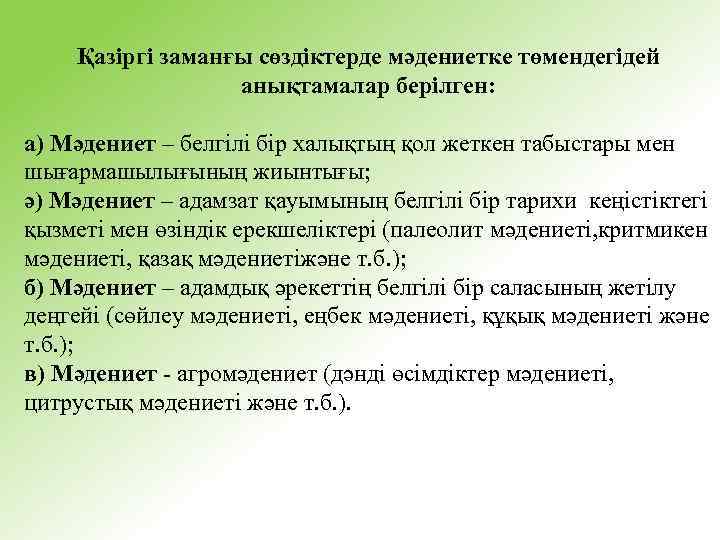 Қазіргі заманғы сөздіктерде мәдениетке төмендегідей анықтамалар берілген:

а) Мәдениет – белгілі бір халықтың қол жеткен табыстары мен шығармашылығының жиынтығы;
ә) Мәдениет – адамзат қауымының белгілі бір тарихи кеңістіктегі қызметі мен өзіндік ерекшеліктері (палеолит мәдениеті,критмикен мәдениеті, қазақ мәдениетіжәне т.б.);
б) Мәдениет – адамдық әрекеттің белгілі бір саласының жетілу деңгейі (сөйлеу мәдениеті, еңбек мәдениеті, құқық мәдениеті және т.б.);
в) Мәдениет - агромәдениет (дәнді өсімдіктер мәдениеті, цитрустық мәдениеті және т.б.).